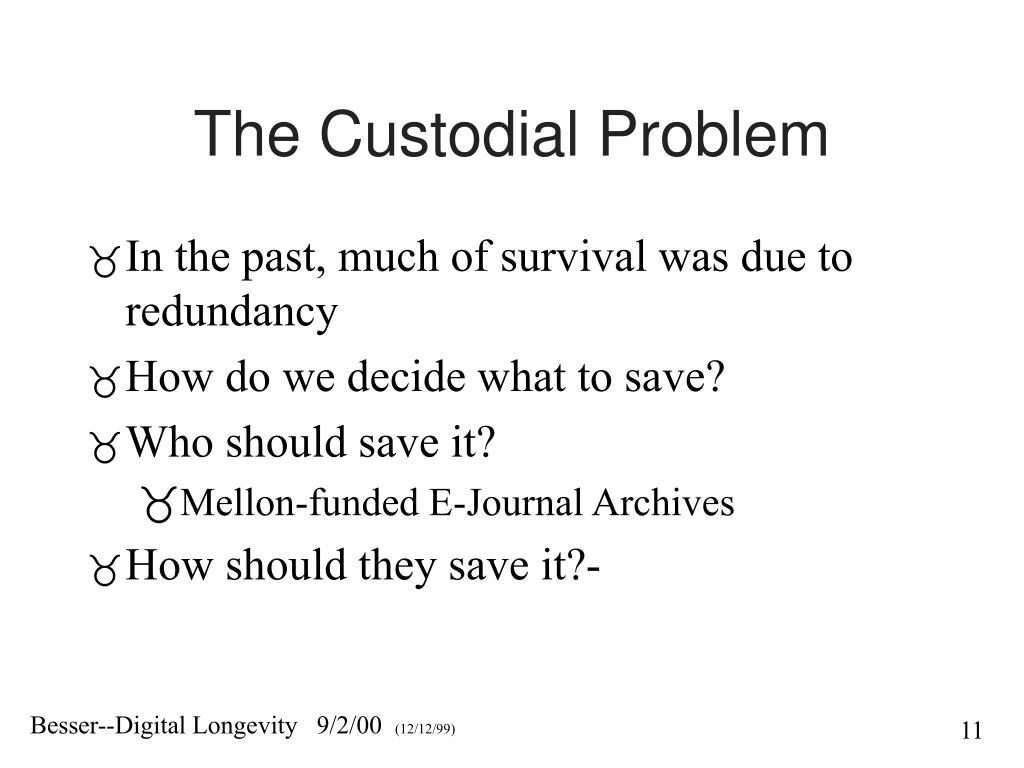 The Custodial Problem

In the past, much of survival was due to redundancy

How do we decide what to save?

Who should save it?

Mellon-funded E-Journal Archives

How should they save it?-

Besser--Digital Longevity 9/2/00 (12/12/99)

11